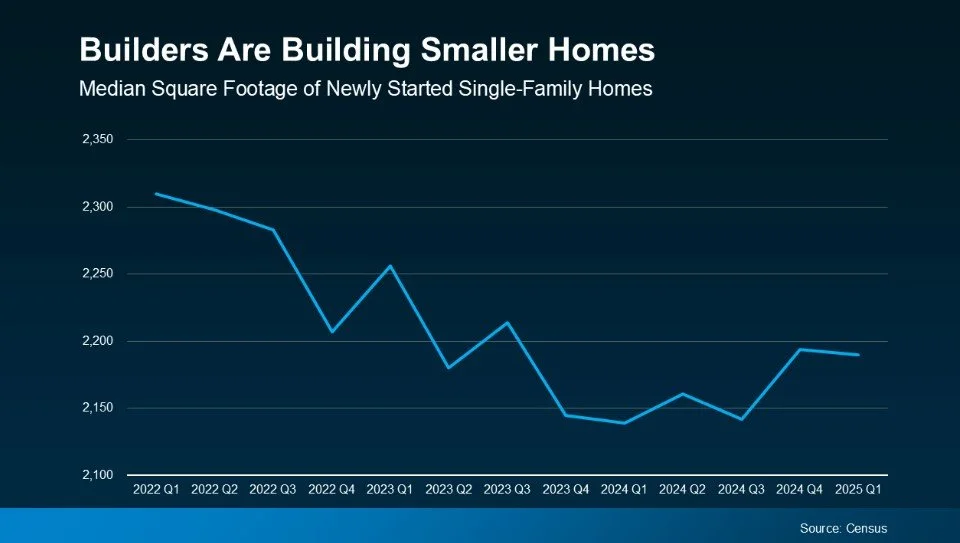 Builders Are Building Smaller Homes

Median Square Footage of Newly Started Single-Family Homes

2,350
2,300
2,250
2,200
2,150
2,100

2022 Q1 2022 Q2 2022 Q3 2022 Q4 2023 Q1 2023 Q2 2023 Q3 2023 Q4 2024 Q1 2024 Q2 2024 Q3 2024 Q4 2025 Q1

Source: Census